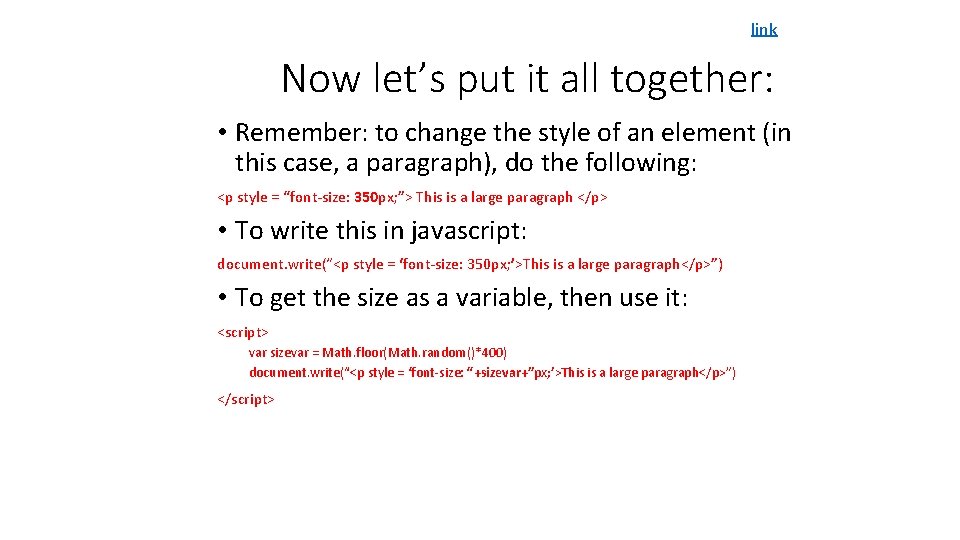 link

Now let’s put it all together:

• Remember: to change the style of an element (in this case, a paragraph), do the following:

<p style = “font-size: 350px;”> This is a large paragraph </p>

• To write this in javascript:

document.write(“<p style = ‘font-size: 350px;’>This is a large paragraph</p>”)

• To get the size as a variable, then use it:

<script>
var sizevar = Math.floor(Math.random()*400)
document.write(“<p style = ‘font-size: “+sizevar+”px;’>This is a large paragraph</p>”)
</script>